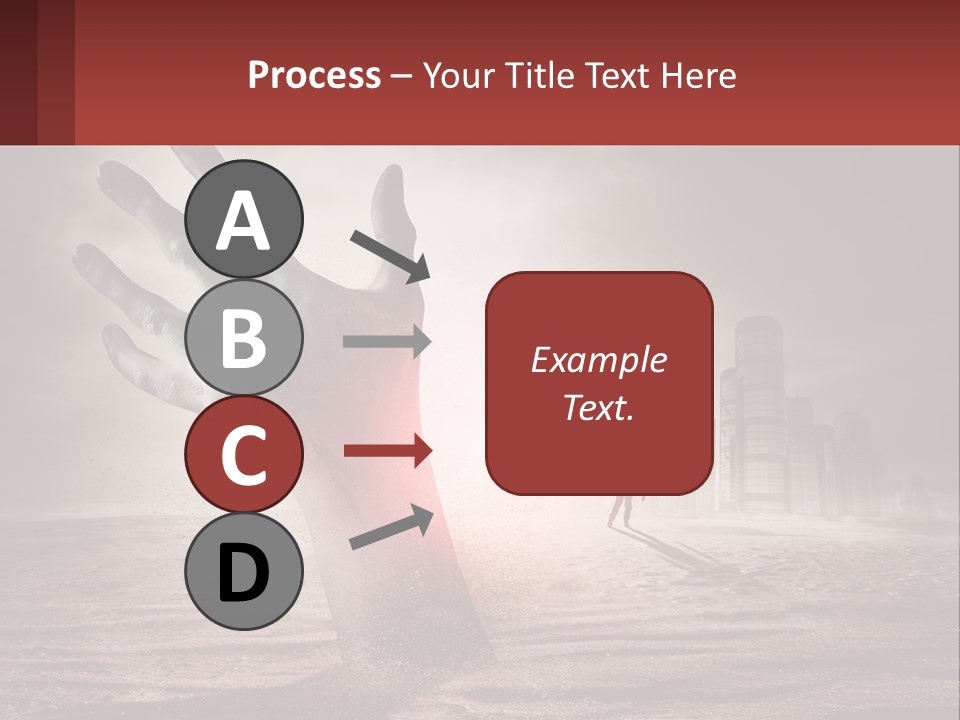 Process – Your Title Text Here

A
B
C
D

Example Text.